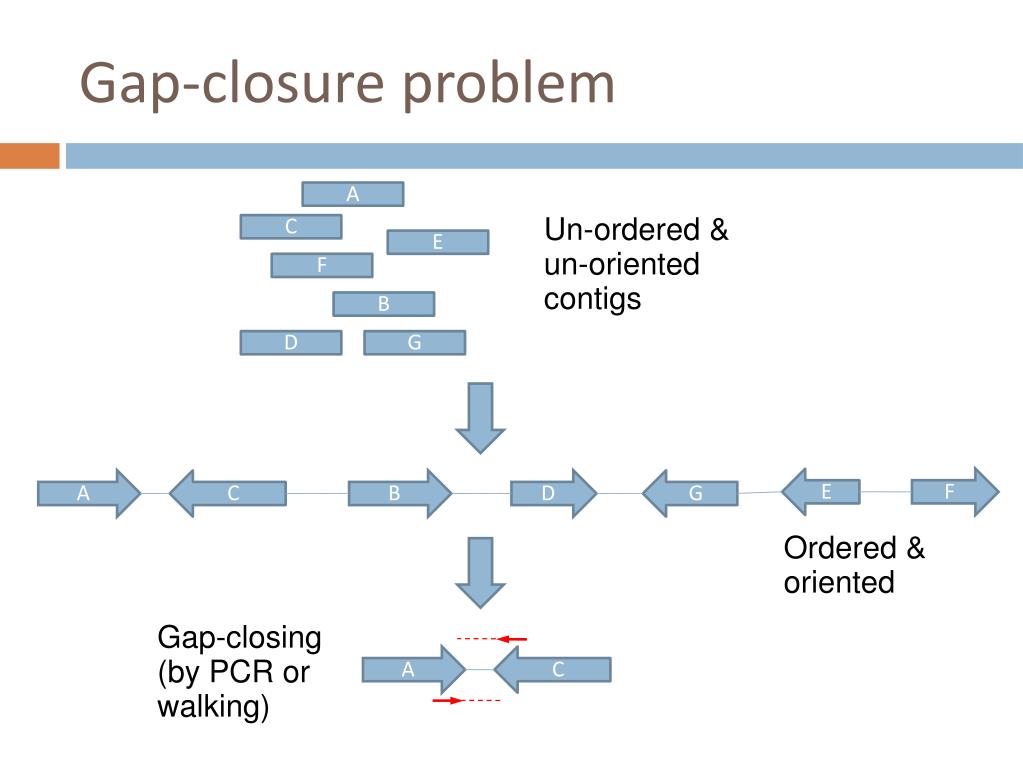 Gap-closure problem

A
C
E
F
B
D
G

Un-ordered & un-oriented contigs

A C B D G E F

Ordered & oriented

Gap-closing (by PCR or walking)

A C